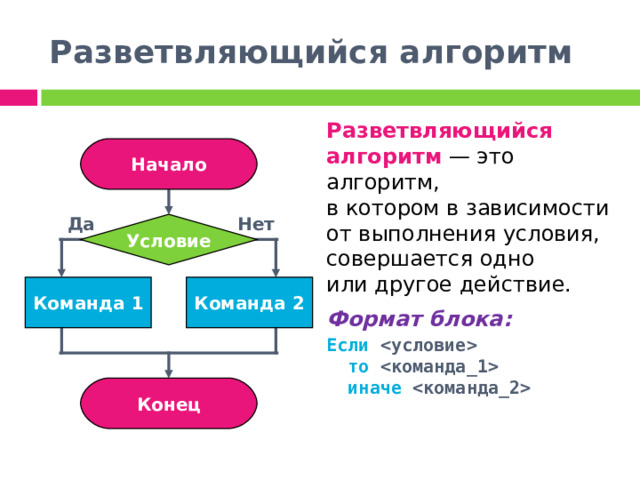 Разветвляющийся алгоритм

Начало

Да

Условие

Нет

Команда 1

Команда 2

Конец

Разветвляющийся алгоритм — это алгоритм, в котором в зависимости от выполнения условия, совершается одно или другое действие.

Формат блока:

Если <условие>
то <команда_1>
иначе <команда_2>